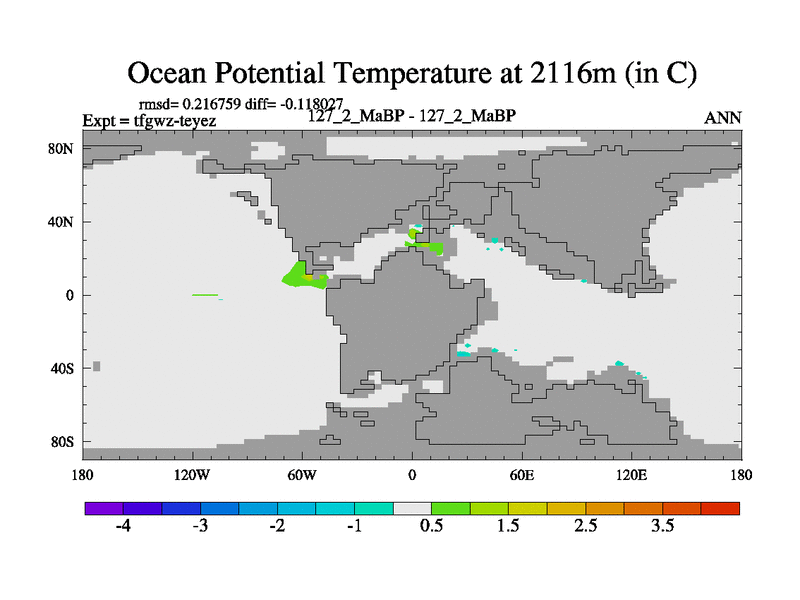 Ocean Potential Temperature at 2116m (in C)

rmsd= 0.216759 diff= -0.118027
Expt = tfgwz-teyez
127_2_MaBP - 127_2_MaBP
ANN

80N
40N
0
40S
80S

180
120W
60W
0
60E
120E
180

-4
-3
-2
-1
0.5
1.5
2.5
3.5